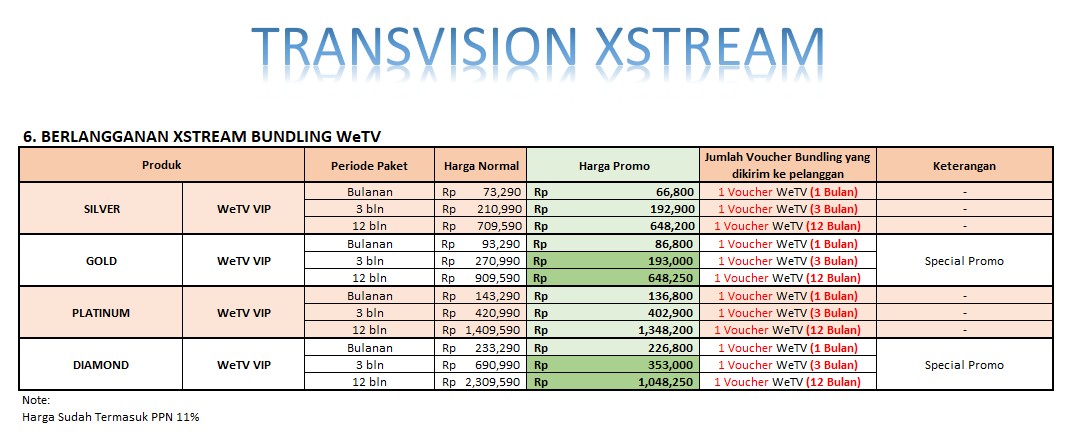 TRANSVISION XSTREAM

6. BERLANGGANAN XSTREAM BUNDLING WeTV

| Produk | | Periode Paket | Harga Normal | Harga Promo | Jumlah Voucher Bundling yang dikirim ke pelanggan | Keterangan |
|---|---|---|---|---|---|---|
| SILVER | WeTV VIP | Bulanan | Rp 73,290 | Rp 66,800 | 1 Voucher WeTV (1 Bulan) | - |
| | | 3 bln | Rp 210,990 | Rp 192,900 | 1 Voucher WeTV (3 Bulan) | - |
| | | 12 bln | Rp 709,590 | Rp 648,200 | 1 Voucher WeTV (12 Bulan) | - |
| GOLD | WeTV VIP | Bulanan | Rp 93,290 | Rp 86,800 | 1 Voucher WeTV (1 Bulan) | Special Promo |
| | | 3 bln | Rp 270,990 | Rp 193,000 | 1 Voucher WeTV (3 Bulan) | |
| | | 12 bln | Rp 909,590 | Rp 648,250 | 1 Voucher WeTV (12 Bulan) | |
| PLATINUM | WeTV VIP | Bulanan | Rp 143,290 | Rp 136,800 | 1 Voucher WeTV (1 Bulan) | - |
| | | 3 bln | Rp 420,990 | Rp 402,900 | 1 Voucher WeTV (3 Bulan) | - |
| | | 12 bln | Rp 1,409,590 | Rp 1,348,200 | 1 Voucher WeTV (12 Bulan) | - |
| DIAMOND | WeTV VIP | Bulanan | Rp 233,290 | Rp 226,800 | 1 Voucher WeTV (1 Bulan) | Special Promo |
| | | 3 bln | Rp 690,990 | Rp 353,000 | 1 Voucher WeTV (3 Bulan) | |
| | | 12 bln | Rp 2,309,590 | Rp 1,048,250 | 1 Voucher WeTV (12 Bulan) | |

Note:
Harga Sudah Termasuk PPN 11%